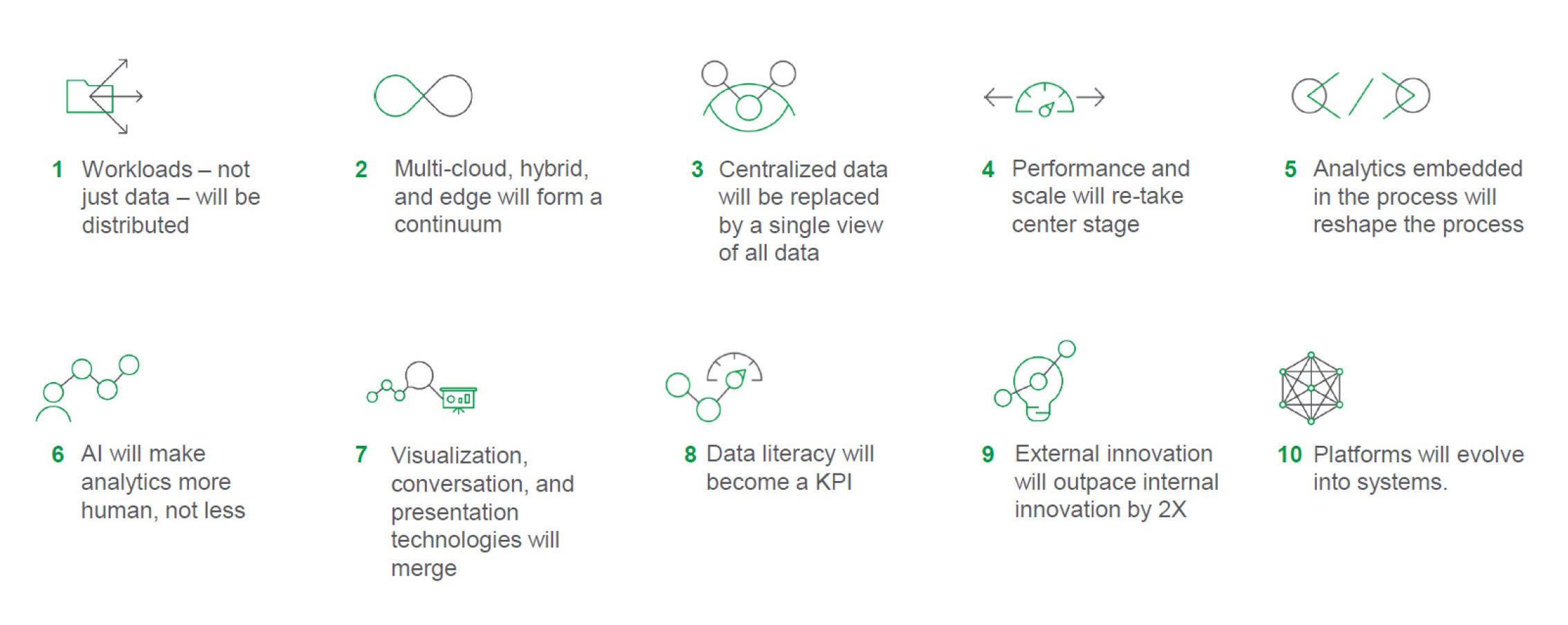 1 Workloads – not just data – will be distributed

2 Multi-cloud, hybrid, and edge will form a continuum

3 Centralized data will be replaced by a single view of all data

4 Performance and scale will re-take center stage

5 Analytics embedded in the process will reshape the process

6 AI will make analytics more human, not less

7 Visualization, conversation, and presentation technologies will merge

8 Data literacy will become a KPI

9 External innovation will outpace internal innovation by 2X

10 Platforms will evolve into systems.